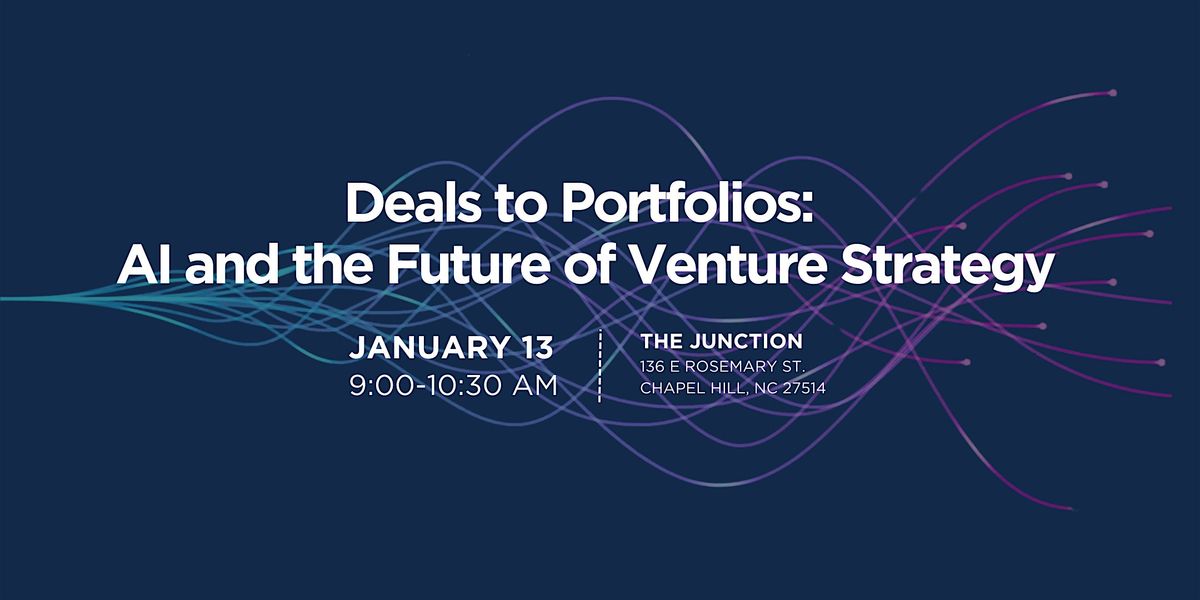 Deals to Portfolios:
AI and the Future of Venture Strategy

JANUARY 13
9:00-10:30 AM

THE JUNCTION
136 E ROSEMARY ST.
CHAPEL HILL, NC 27514